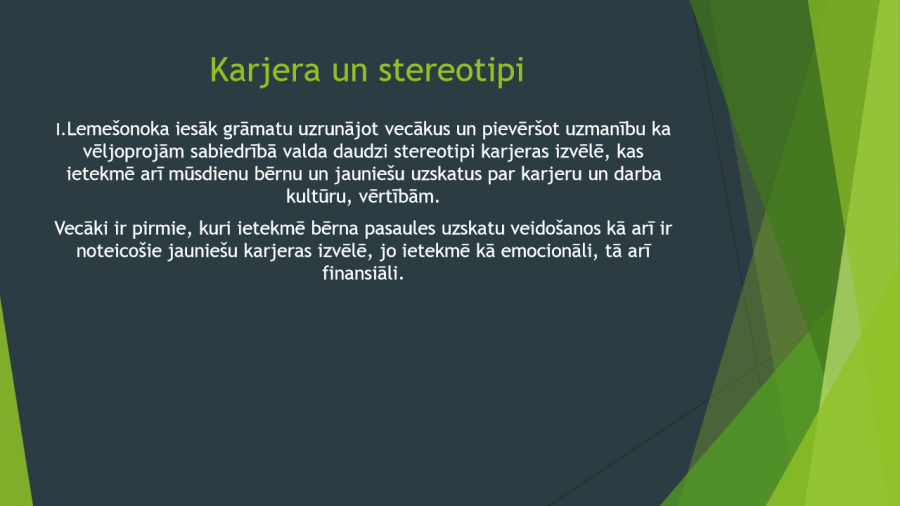 Karjera un stereotipi

I.Lemešonoka iesāk grāmatu uzrunājot vecākus un pievēršot uzmanību ka vēljoprojām sabiedrībā valda daudzi stereotipi karjeras izvēlē, kas ietekmē arī mūsdienu bērnu un jauniešu uzskatus par karjeru un darba kultūru, vērtībām.

Vecāki ir pirmie, kuri ietekmē bērna pasaules uzskatu veidošanos kā arī ir noteicošie jauniešu karjeras izvēlē, jo ietekmē kā emocionāli, tā arī finansiāli.